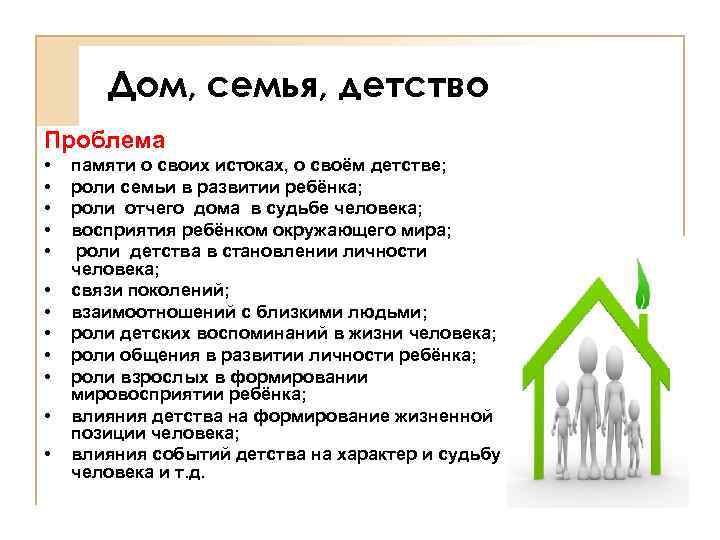 Дом, семья, детство

Проблема
• памяти о своих истоках, о своём детстве;
• роли семьи в развитии ребёнка;
• роли отчего дома в судьбе человека;
• восприятия ребёнком окружающего мира;
• роли детства в становлении личности человека;
• связи поколений;
• взаимоотношений с близкими людьми;
• роли детских воспоминаний в жизни человека;
• роли общения в развитии личности ребёнка;
• роли взрослых в формировании мировосприятии ребёнка;
• влияния детства на формирование жизненной позиции человека;
• влияния событий детства на характер и судьбу человека и т.д.